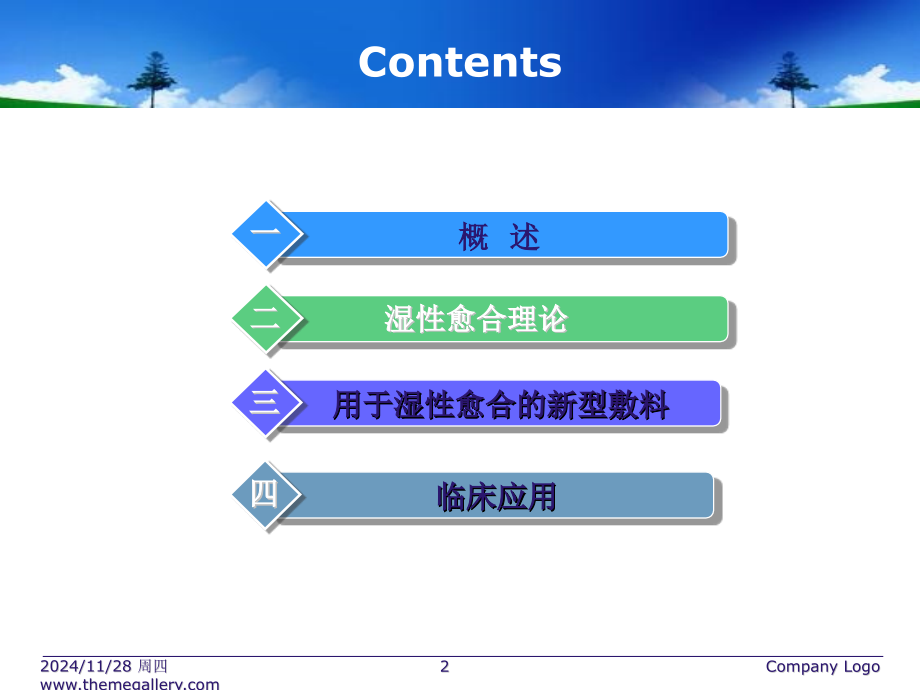 Contents

一 概 述

二 湿性愈合理论

三 用于湿性愈合的新型敷料

四 临床应用

2024/11/28 周四
www.themegallery.com

2

Company Logo